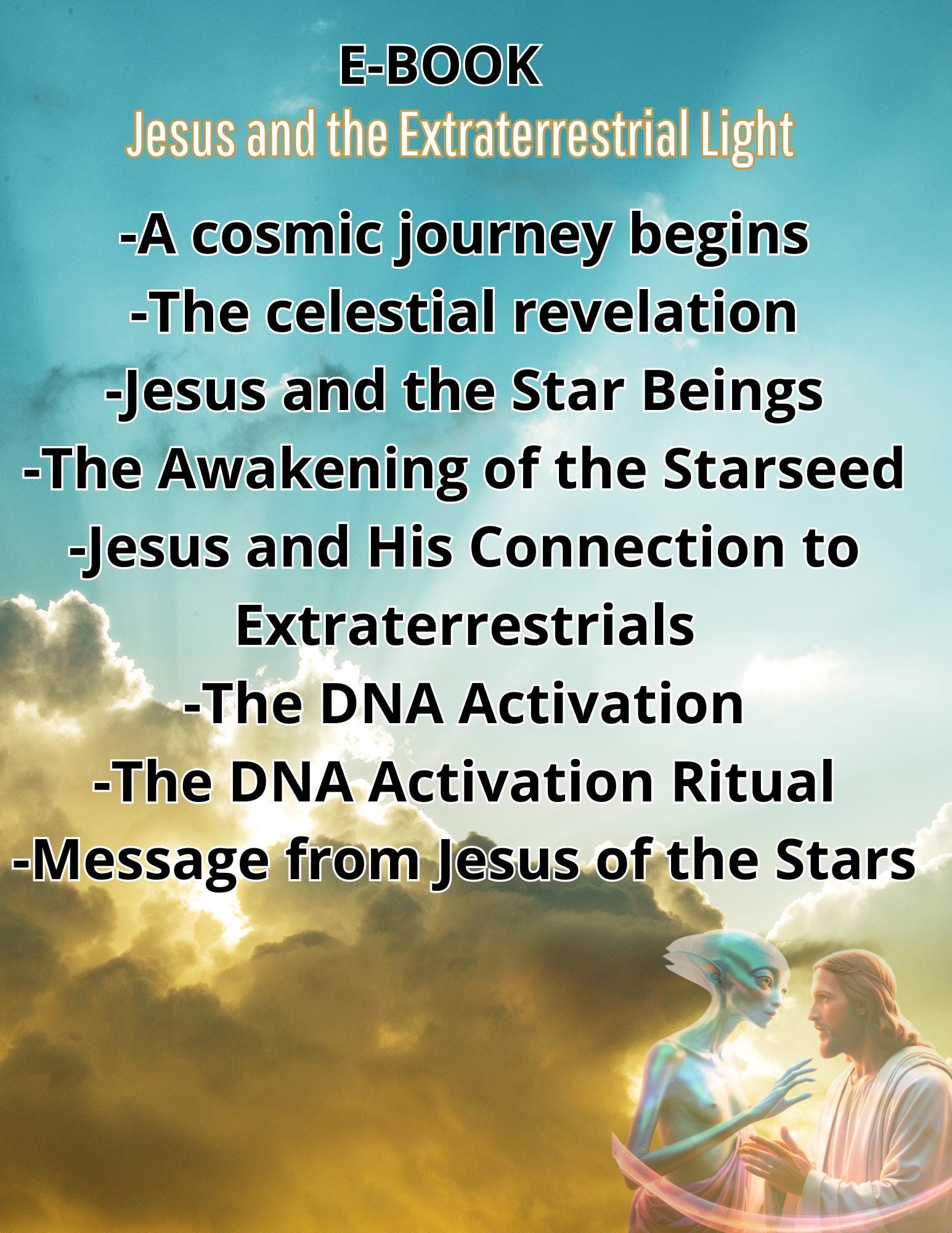 E-BOOK
Jesus and the Extraterrestrial Light

-A cosmic journey begins
-The celestial revelation
-Jesus and the Star Beings
-The Awakening of the Starseed
-Jesus and His Connection to Extraterrestrials
-The DNA Activation
-The DNA Activation Ritual
-Message from Jesus of the Stars